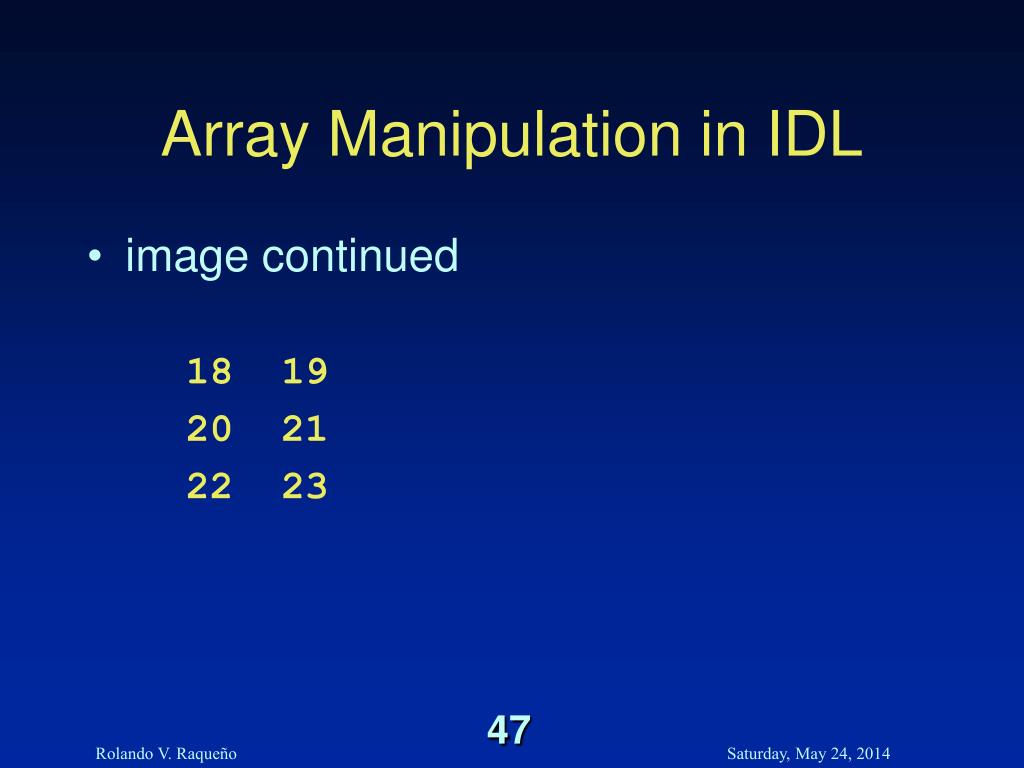 Array Manipulation in IDL

• image continued

18 19
20 21
22 23

47

Rolando V. Raqueño

Saturday, May 24, 2014